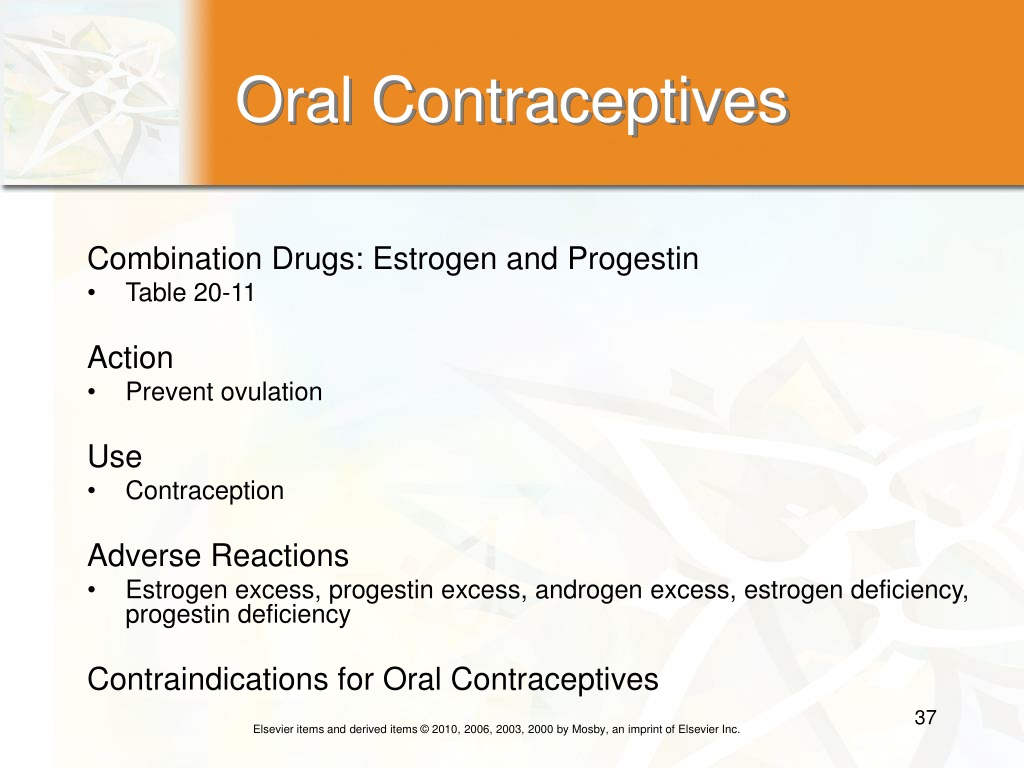 Oral Contraceptives

Combination Drugs: Estrogen and Progestin
• Table 20-11

Action
• Prevent ovulation

Use
• Contraception

Adverse Reactions
• Estrogen excess, progestin excess, androgen excess, estrogen deficiency, progestin deficiency

Contraindications for Oral Contraceptives

37

Elsevier items and derived items © 2010, 2006, 2003, 2000 by Mosby, an imprint of Elsevier Inc.